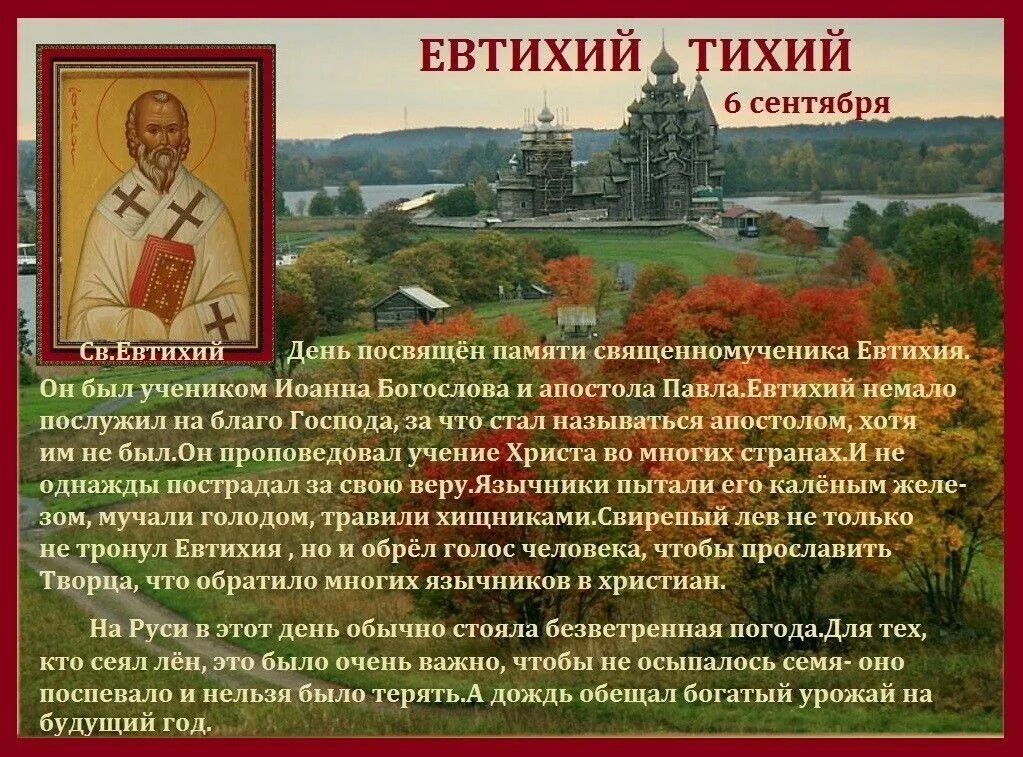 ЕВТИХИЙ ТИХИЙ
6 сентября

Св.Евтихий

День посвящён памяти священномученика Евтихия. Он был учеником Иоанна Богослова и апостола Павла.Евтихий немало послужил на благо Господа, за что стал называться апостолом, хотя им не был.Он проповедовал учение Христа во многих странах.И не однажды пострадал за свою веру.Язычники пытали его калёным железом, мучали голодом, травили хищниками.Свирепый лев не только не тронул Евтихия , но и обрёл голос человека, чтобы прославить Творца, что обратило многих язычников в христиан.

На Руси в этот день обычно стояла безветренная погода.Для тех, кто сеял лён, это было очень важно, чтобы не осыпалось семя- оно поспевало и нельзя было терять.А дождь обещал богатый урожай на будущий год.